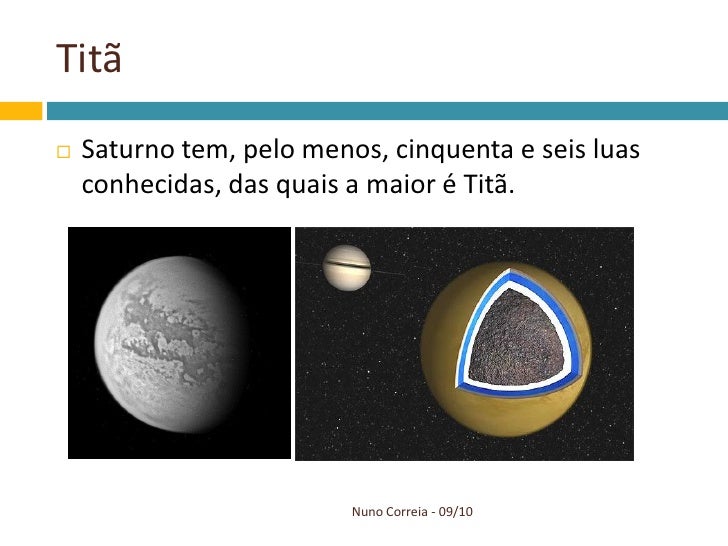 Titã

Saturno tem, pelo menos, cinquenta e seis luas conhecidas, das quais a maior é Titã.

Nuno Correia - 09/10